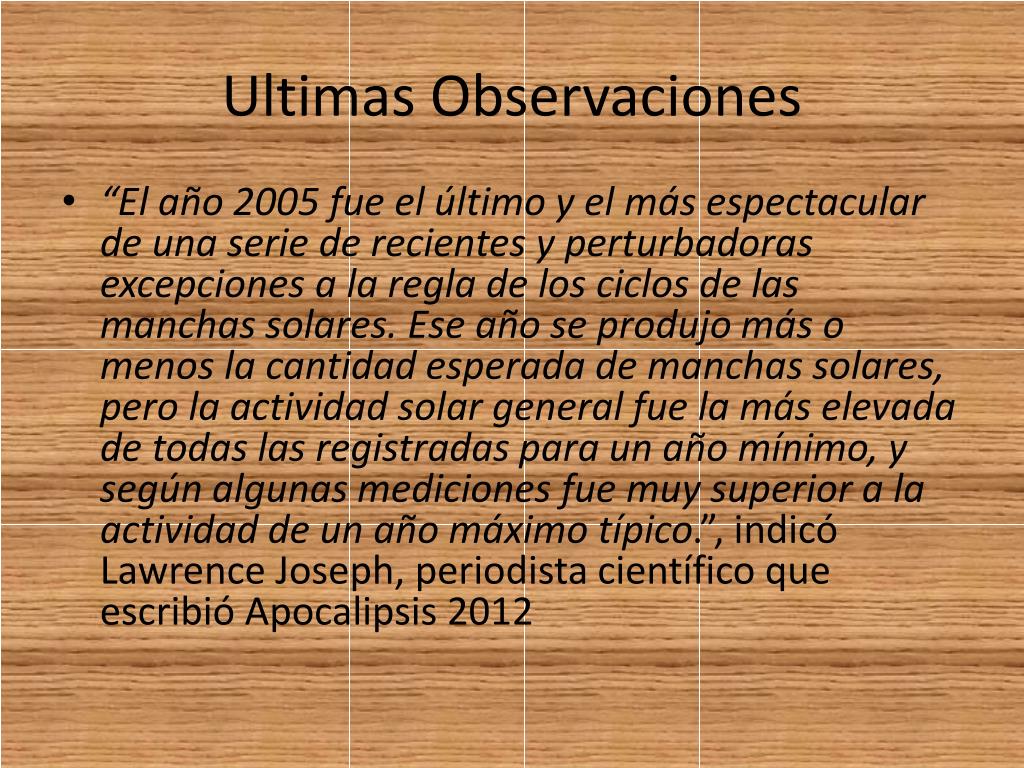 Ultimas Observaciones

• “El año 2005 fue el último y el más espectacular de una serie de recientes y perturbadoras excepciones a la regla de los ciclos de las manchas solares. Ese año se produjo más o menos la cantidad esperada de manchas solares, pero la actividad solar general fue la más elevada de todas las registradas para un año mínimo, y según algunas mediciones fue muy superior a la actividad de un año máximo típico.”, indicó Lawrence Joseph, periodista científico que escribió Apocalipsis 2012